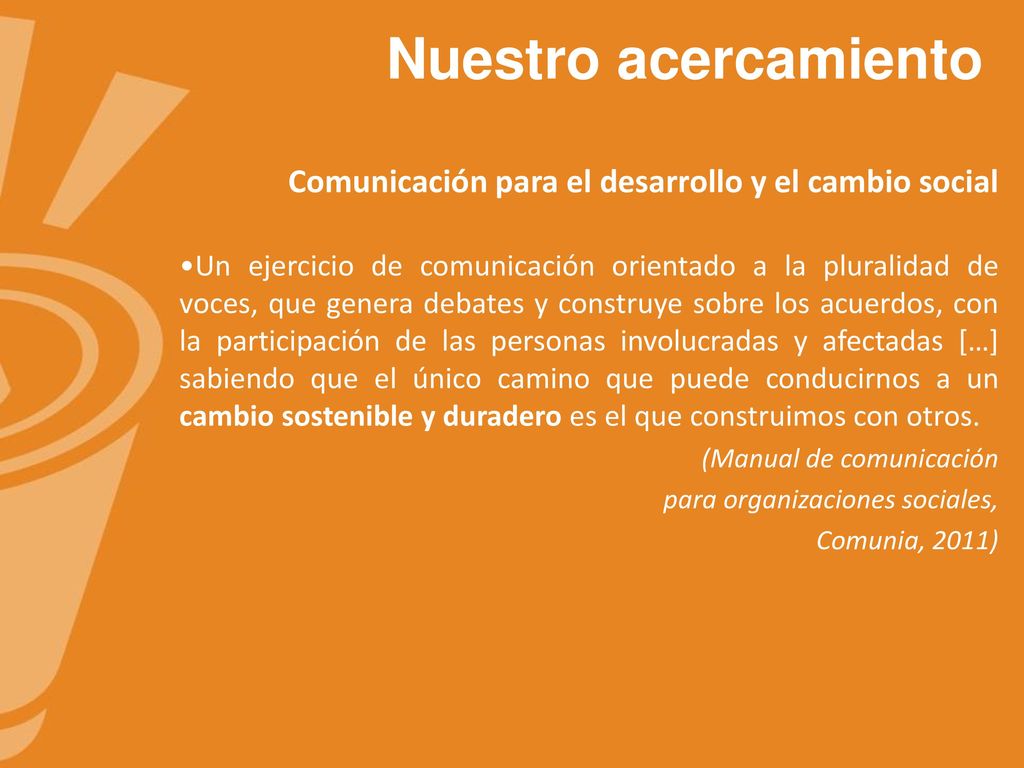 Nuestro acercamiento

Comunicación para el desarrollo y el cambio social

•Un ejercicio de comunicación orientado a la pluralidad de voces, que genera debates y construye sobre los acuerdos, con la participación de las personas involucradas y afectadas […] sabiendo que el único camino que puede conducirnos a un cambio sostenible y duradero es el que construimos con otros.

(Manual de comunicación para organizaciones sociales, Comunia, 2011)